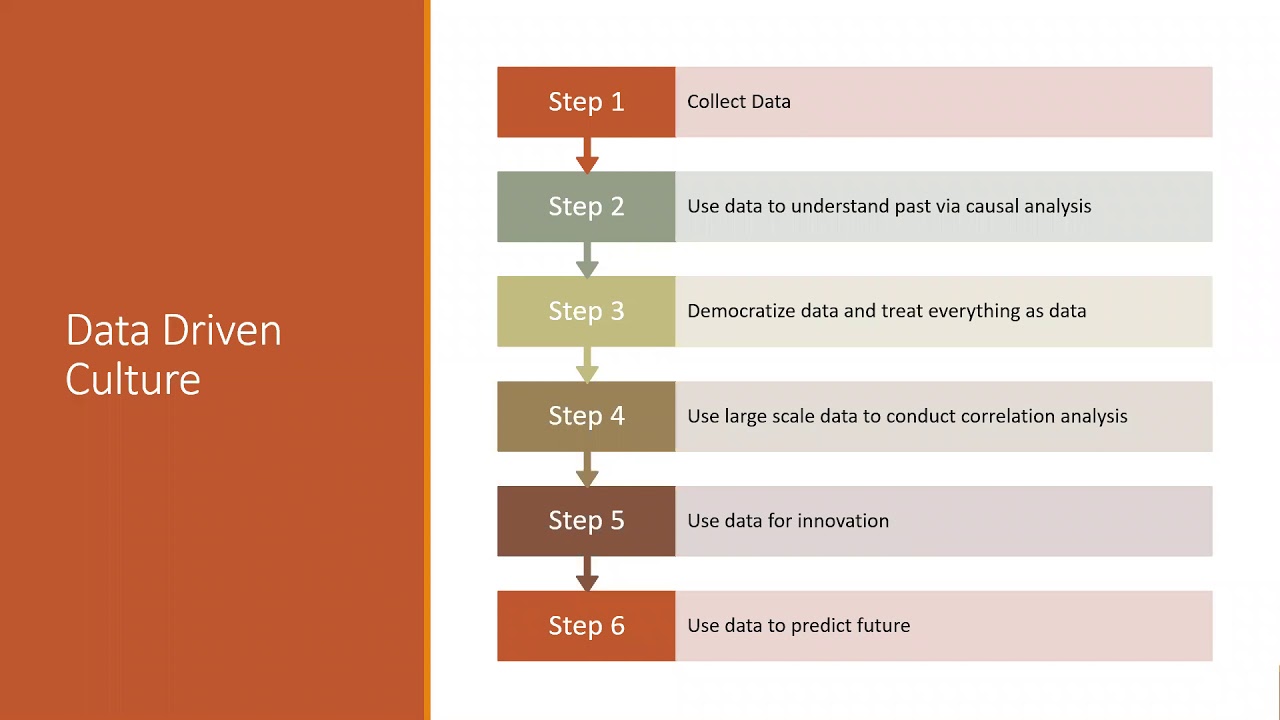 Data Driven Culture

Step 1 Collect Data

Step 2 Use data to understand past via causal analysis

Step 3 Democratize data and treat everything as data

Step 4 Use large scale data to conduct correlation analysis

Step 5 Use data for innovation

Step 6 Use data to predict future